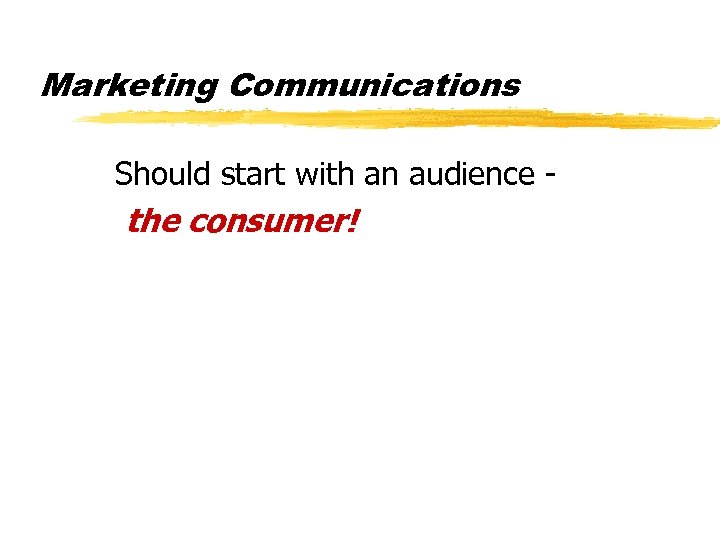 Marketing Communications

Should start with an audience - the consumer!